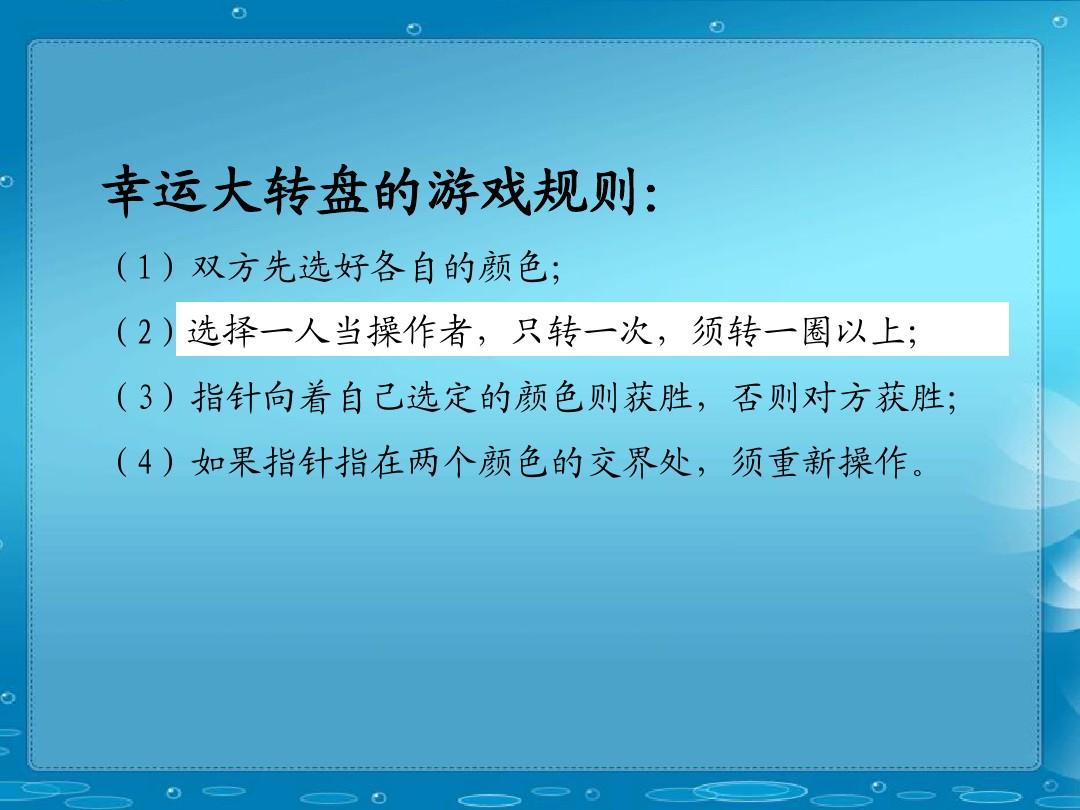 幸运大转盘的游戏规则:

(1) 双方先选好各自的颜色;

(2) 选择一人当操作者，只转一次，须转一圈以上;

(3) 指针向着自己选定的颜色则获胜，否则对方获胜;

(4) 如果指针指在两个颜色的交界处，须重新操作。